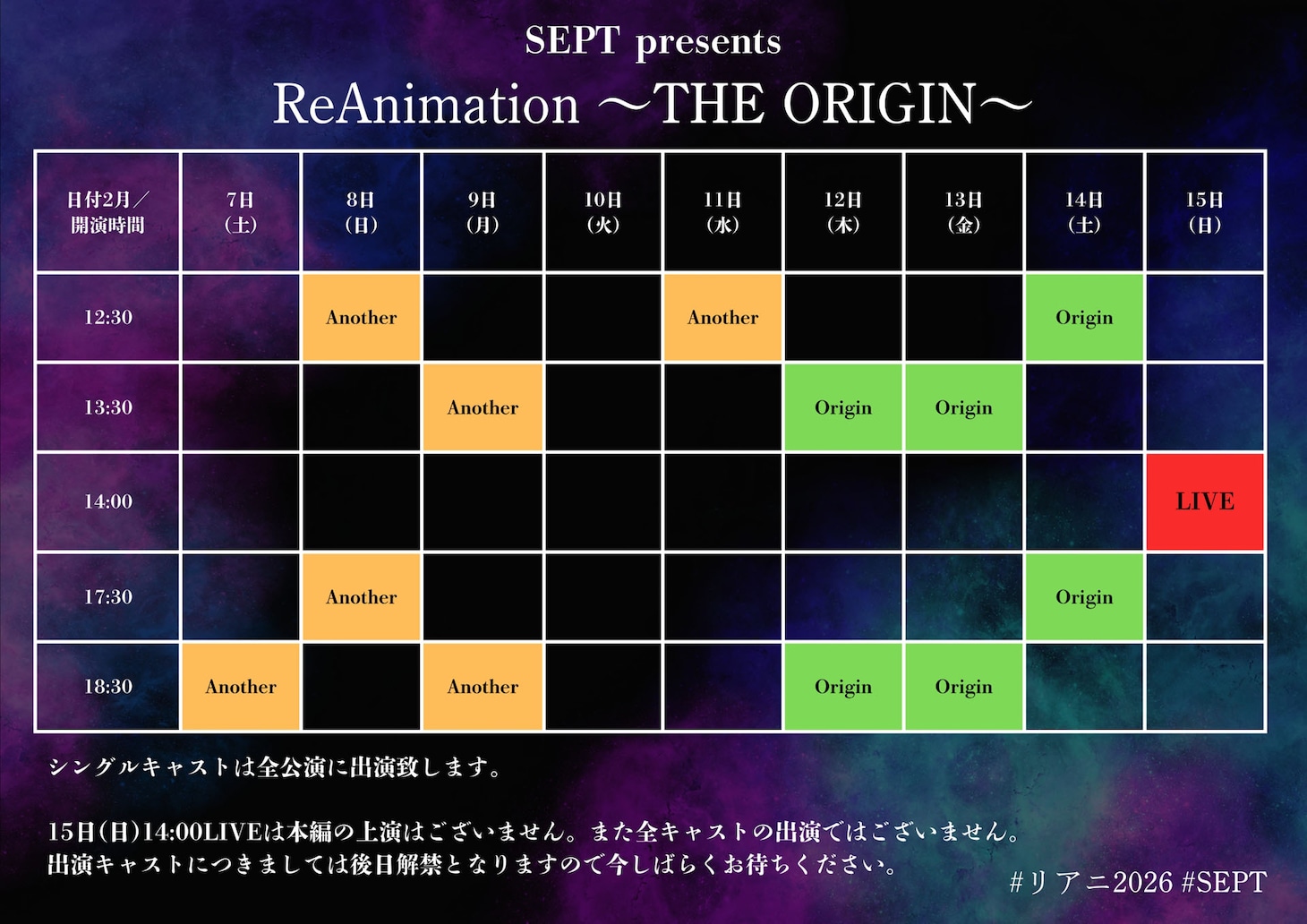 SEPT presents

ReAnimation ～THE ORIGIN～

| 日付2月／開演時間 | 7日（土） | 8日（日） | 9日（月） | 10日（火） | 11日（水） | 12日（木） | 13日（金） | 14日（土） | 15日（日） |
|---|---|---|---|---|---|---|---|---|---|
| 12:30 | | Another | | | Another | | | Origin | |
| 13:30 | | | Another | | | Origin | Origin | | |
| 14:00 | | | | | | | | | LIVE |
| 17:30 | | Another | | | | | | Origin | |
| 18:30 | Another | | Another | | | Origin | Origin | | |

シングルキャストは全公演に出演致します。

15日(日)14:00LIVEは本編の上演はございません。また全キャストの出演ではございません。
出演キャストにつきましては後日解禁となりますので今しばらくお待ちください。

#リアニ2026 #SEPT